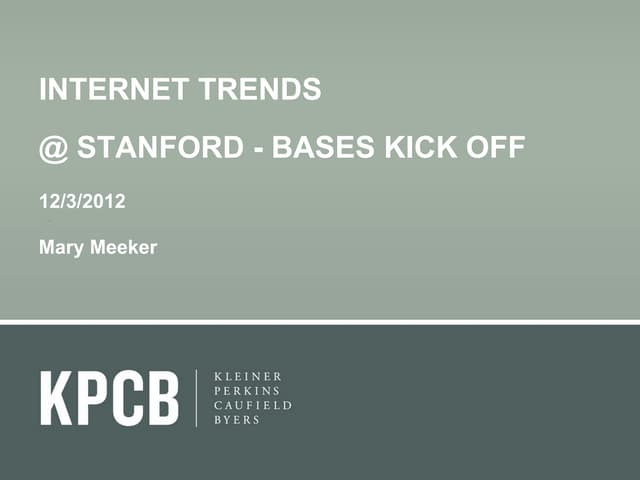 INTERNET TRENDS

@ STANFORD - BASES KICK OFF

12/3/2012

Mary Meeker

KPCB

KLEINER
PERKINS
CAUFIELD
BYERS